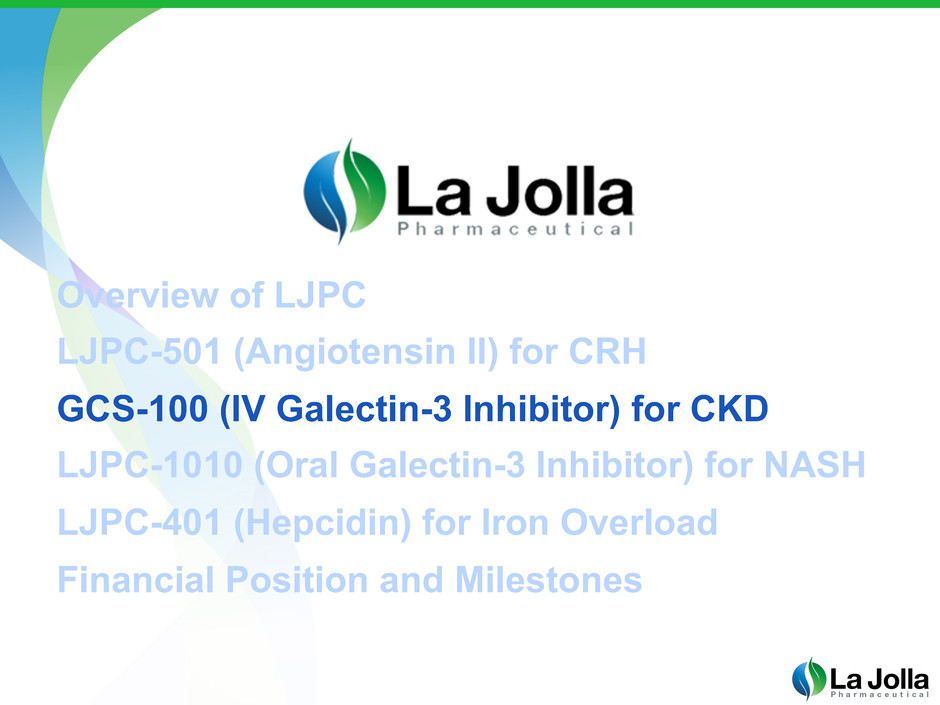 La Jolla
Pharmaceutical

Overview of LJPC

LJPC-501 (Angiotensin II) for CRH

GCS-100 (IV Galectin-3 Inhibitor) for CKD

LJPC-1010 (Oral Galectin-3 Inhibitor) for NASH

LJPC-401 (Hepcidin) for Iron Overload

Financial Position and Milestones

La Jolla
Pharmaceutical